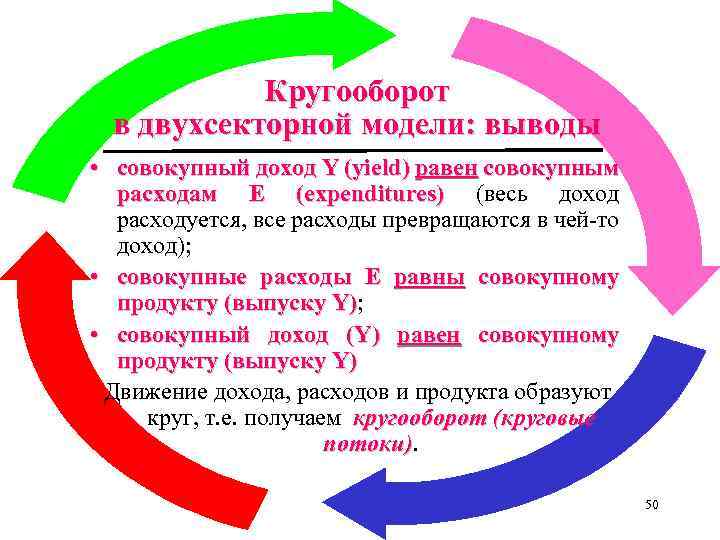 Кругооборот в двухсекторной модели: выводы

• совокупный доход Y (yield) равен совокупным расходам E (expenditures) (весь доход расходуется, все расходы превращаются в чей-то доход);

• совокупные расходы E равны совокупному продукту (выпуску Y);

• совокупный доход (Y) равен совокупному продукту (выпуску Y)

Движение дохода, расходов и продукта образуют круг, т.е. получаем кругооборот (круговые потоки).

50